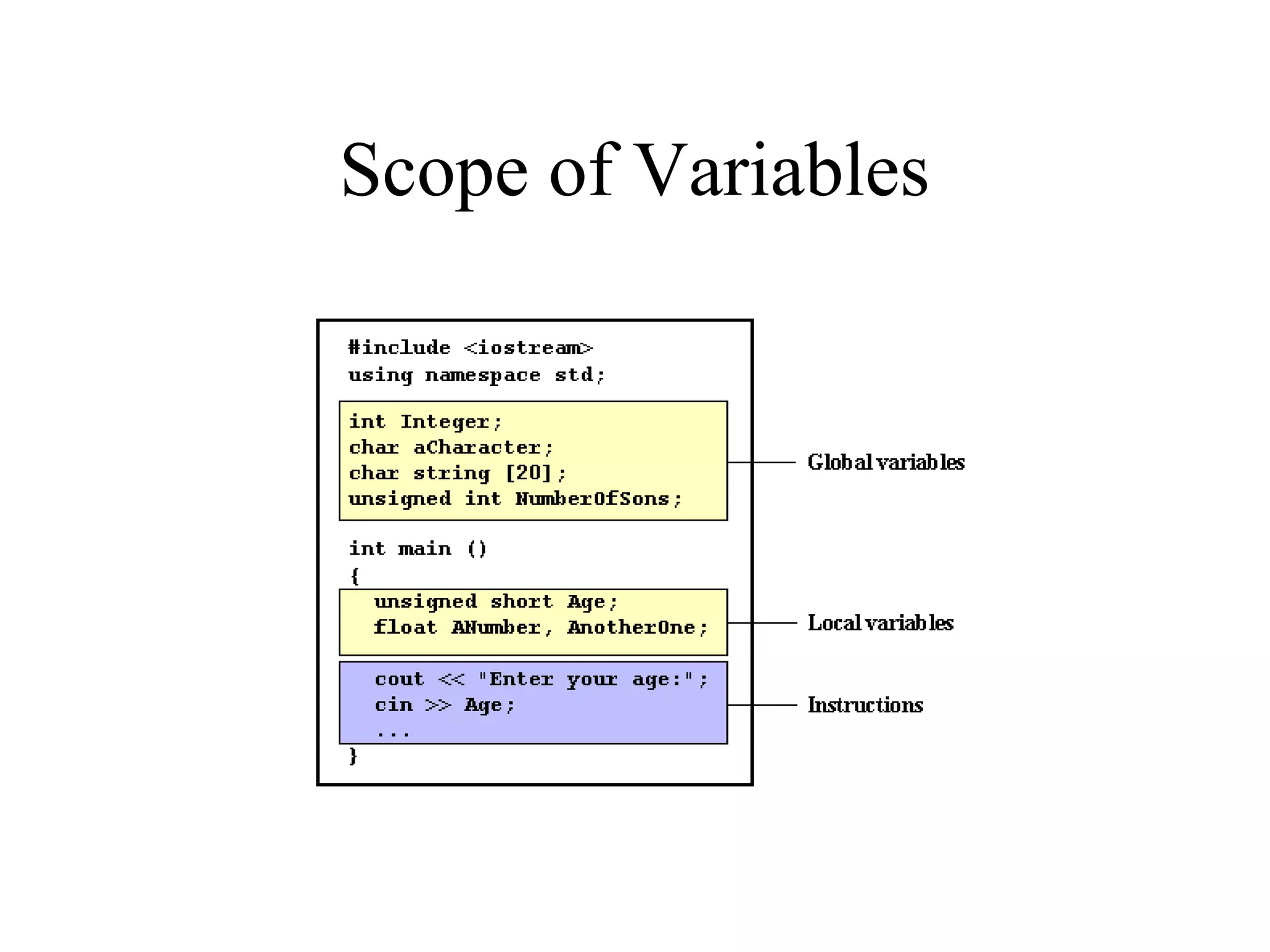 Scope of Variables

#include <iostream>
using namespace std;

int Integer;
char aCharacter;
char string [20];
unsigned int NumberOfSons;

Global variables

int main ()
{

unsigned short Age;
float ANumber, AnotherOne;

Local variables

cout << "Enter your age:";
cin >> Age;
...

Instructions

}